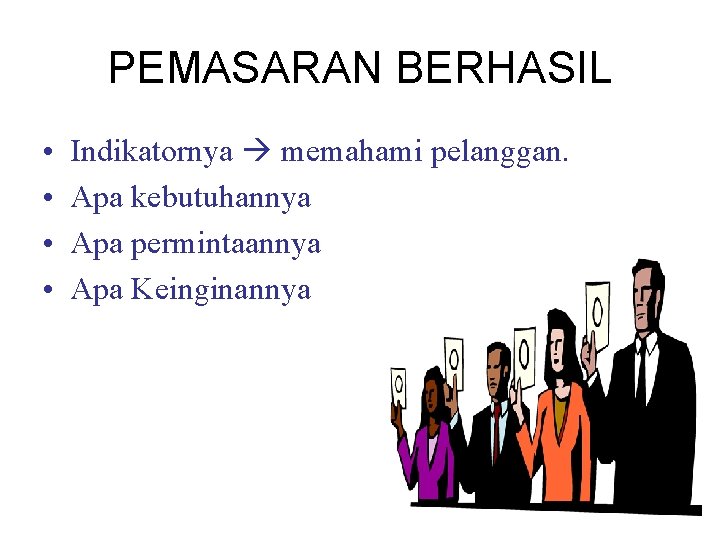 PEMASARAN BERHASIL

• Indikatornya → memahami pelanggan.
• Apa kebutuhannya
• Apa permintaannya
• Apa Keinginannya